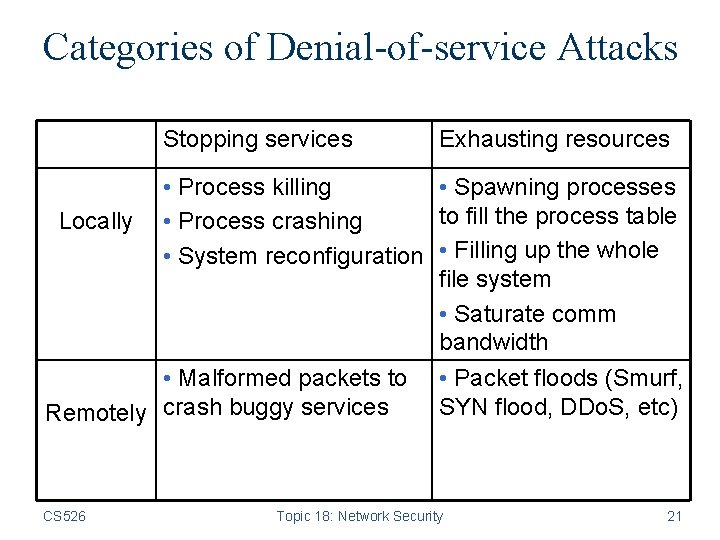 Categories of Denial-of-service Attacks

| | Stopping services | Exhausting resources |
|---|---|---|
| Locally | • Process killing • Process crashing • System reconfiguration | • Spawning processes to fill the process table • Filling up the whole file system • Saturate comm bandwidth |
| Remotely | • Malformed packets to crash buggy services | • Packet floods (Smurf, SYN flood, DDoS, etc) |

CS526 Topic 18: Network Security 21